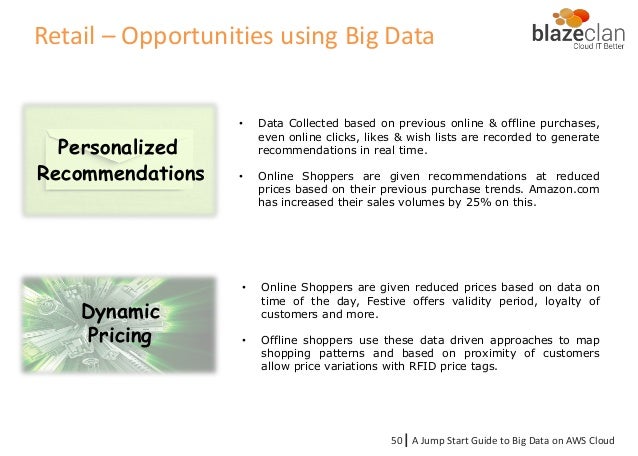 Retail – Opportunities using Big Data

blazeclan
Cloud IT Better

Personalized Recommendations

• Data Collected based on previous online & offline purchases, even online clicks, likes & wish lists are recorded to generate recommendations in real time.

• Online Shoppers are given recommendations at reduced prices based on their previous purchase trends. Amazon.com has increased their sales volumes by 25% on this.

Dynamic Pricing

• Online Shoppers are given reduced prices based on data on time of the day, Festive offers validity period, loyalty of customers and more.

• Offline shoppers use these data driven approaches to map shopping patterns and based on proximity of customers allow price variations with RFID price tags.

50 | A Jump Start Guide to Big Data on AWS Cloud